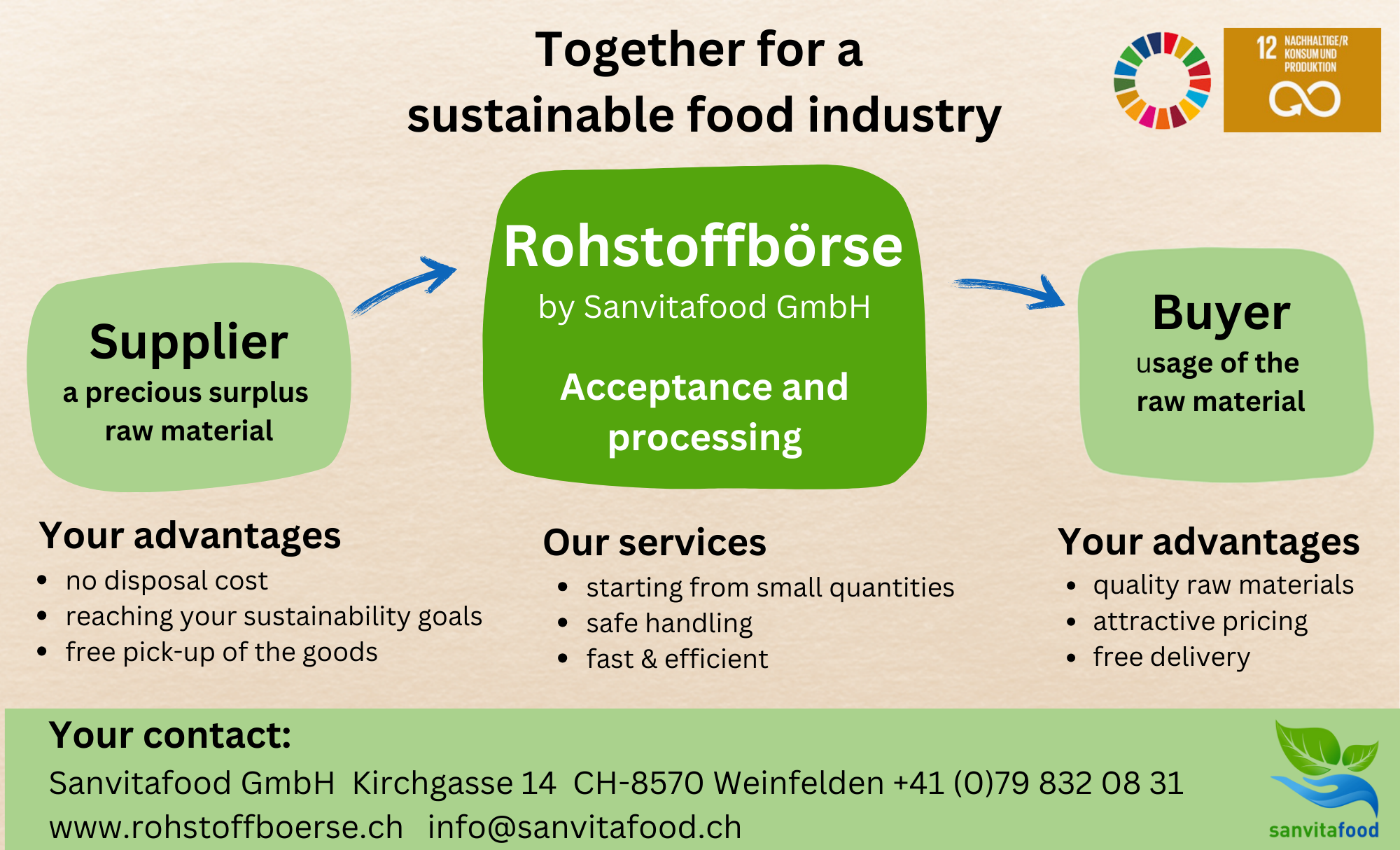 Together for a sustainable food industry

12 NACHHALTIGE/R KONSUM UND PRODUKTION

Supplier
a precious surplus raw material

Rohstoffbörse
by Sanvitafood GmbH

Acceptance and processing

Buyer
usage of the raw material

Your advantages
- no disposal cost
- reaching your sustainability goals
- free pick-up of the goods

Our services
- starting from small quantities
- safe handling
- fast & efficient

Your advantages
- quality raw materials
- attractive pricing
- free delivery

Your contact:
Sanvitafood GmbH Kirchgasse 14 CH-8570 Weinfelden +41 (0)79 832 08 31
www.rohstoffboerse.ch info@sanvitafood.ch

sanvitafood